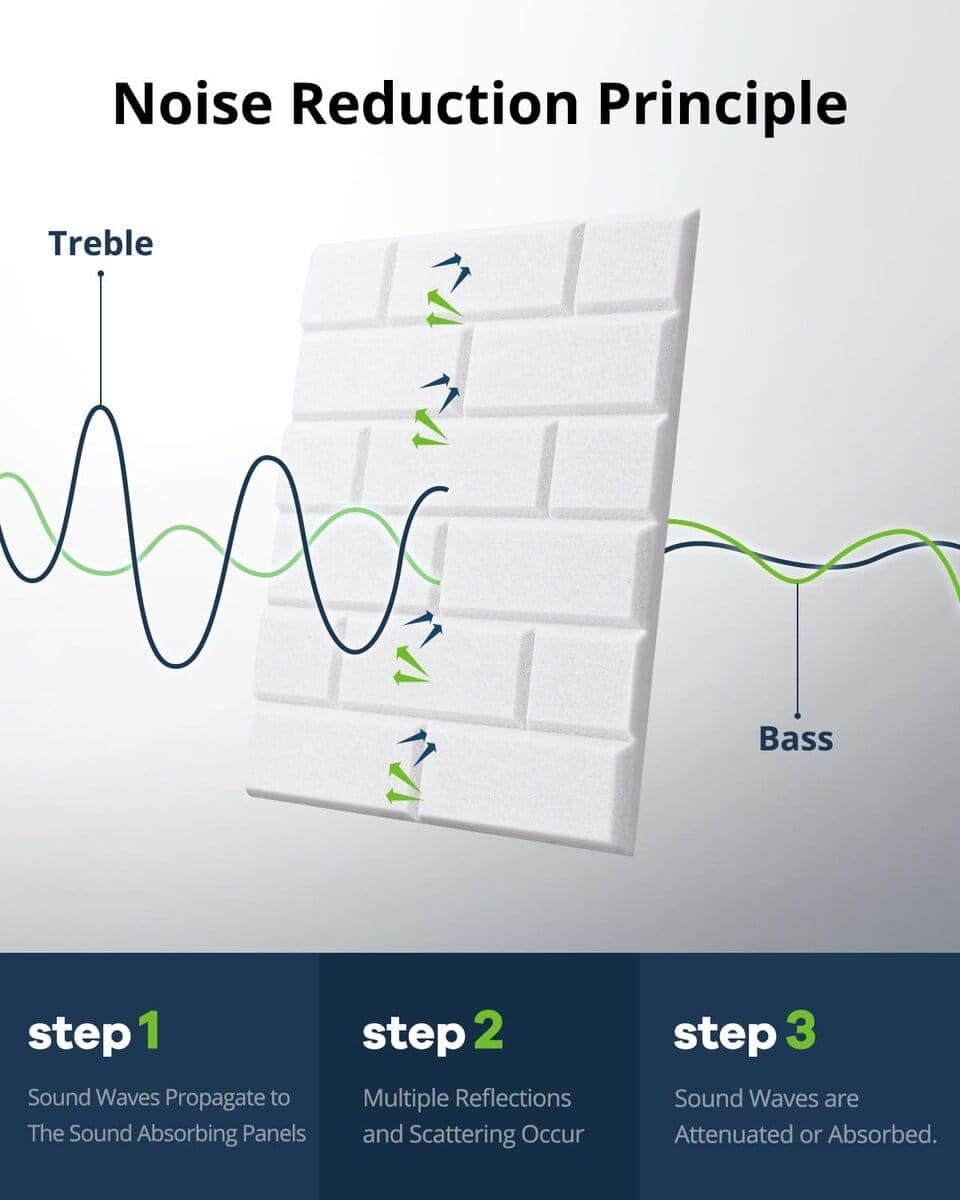 Noise Reduction Principle

Treble

Bass

step 1
Sound Waves Propagate to The Sound Absorbing Panels

step 2
Multiple Reflections and Scattering Occur

step 3
Sound Waves are Attenuated or Absorbed.